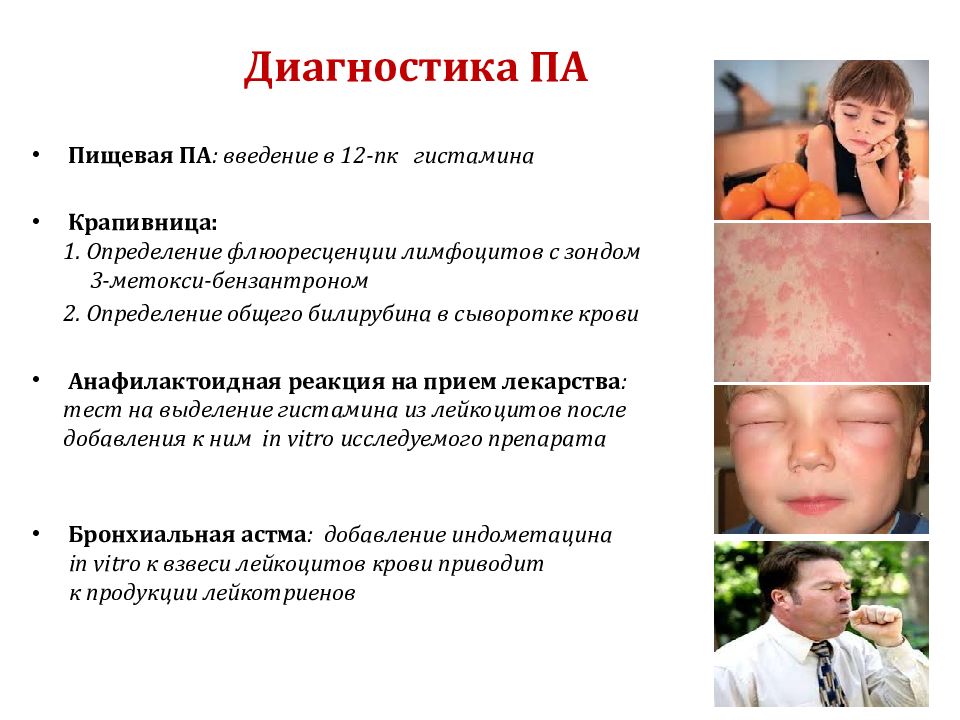 Диагностика ПА

• Пищевая ПА: введение в 12-пк гистамина

• Крапивница:
1. Определение флюоресценции лимфоцитов с зондом 3-метокси-бензантроном
2. Определение общего билирубина в сыворотке крови

• Анафилактоидная реакция на прием лекарства: тест на выделение гистамина из лейкоцитов после добавления к ним in vitro исследуемого препарата

• Бронхиальная астма: добавление индометацина in vitro к взвеси лейкоцитов крови приводит к продукции лейкотриенов